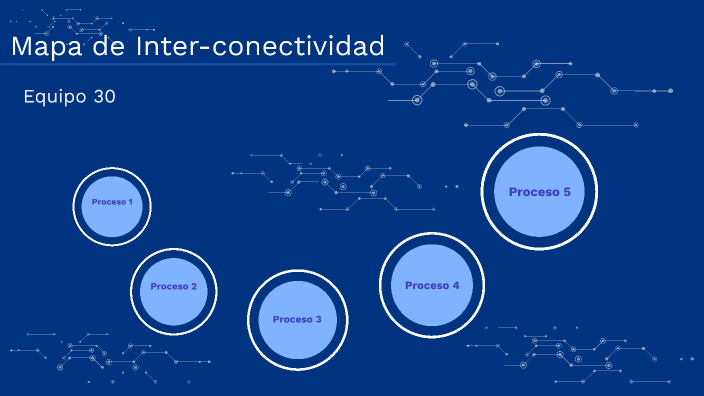 Mapa de Inter-conectividad

Equipo 30

Proceso 1

Proceso 2

Proceso 3

Proceso 4

Proceso 5